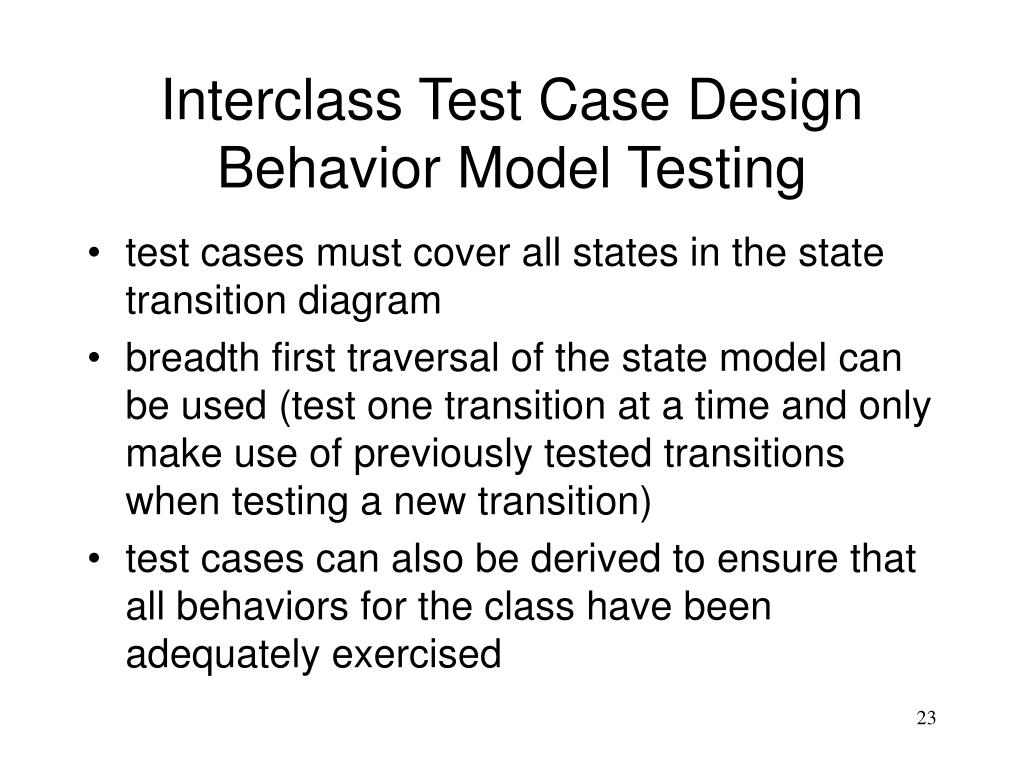 Interclass Test Case Design
Behavior Model Testing

• test cases must cover all states in the state transition diagram
• breadth first traversal of the state model can be used (test one transition at a time and only make use of previously tested transitions when testing a new transition)
• test cases can also be derived to ensure that all behaviors for the class have been adequately exercised

23